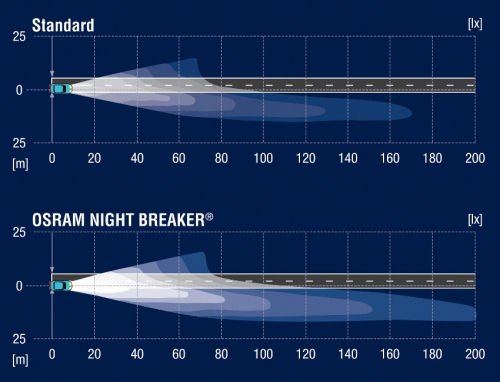 Standard

[lx]

25

0

25

[m]

0 20 40 60 80 100 120 140 160 180 200

OSRAM NIGHT BREAKER®

[lx]

25

0

25

[m]

0 20 40 60 80 100 120 140 160 180 200